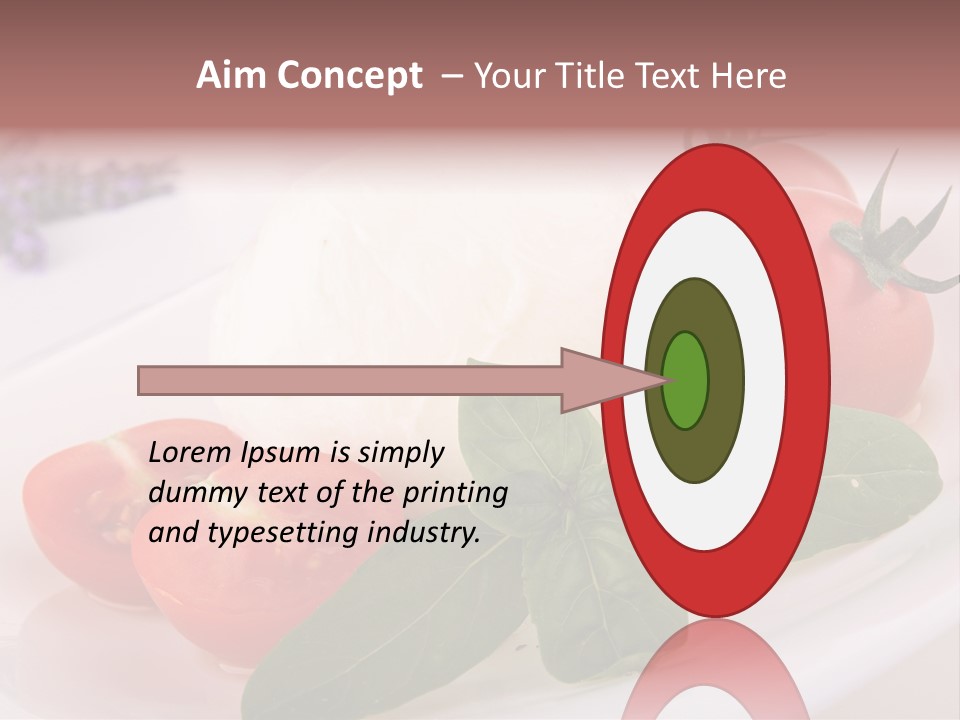 Aim Concept – Your Title Text Here

Lorem Ipsum is simply dummy text of the printing and typesetting industry.